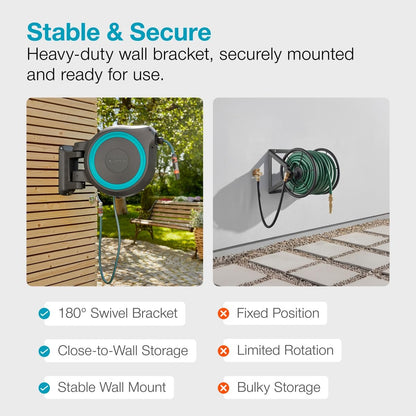 Stable & Secure
Heavy-duty wall bracket, securely mounted and ready for use.

180° Swivel Bracket
Close-to-Wall Storage
Stable Wall Mount

Fixed Position
Limited Rotation
Bulky Storage